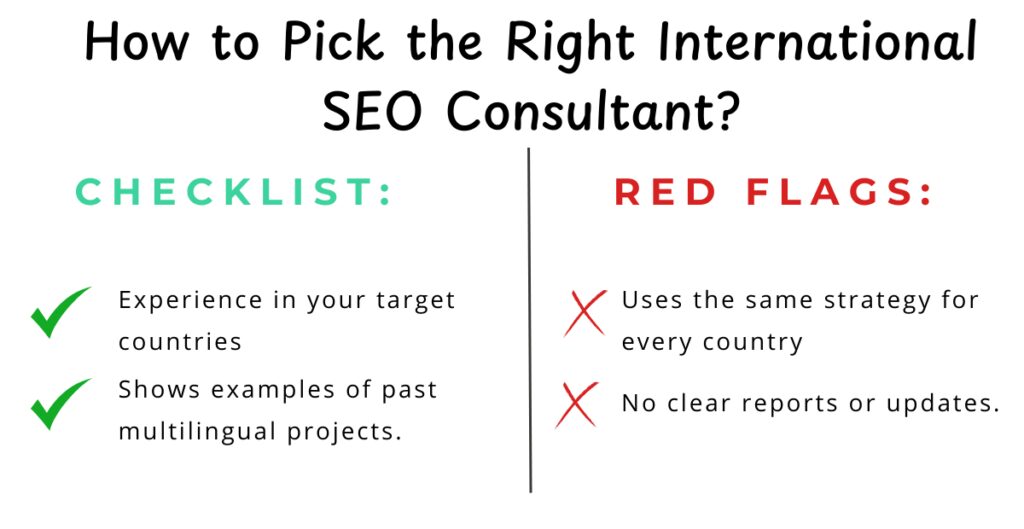 How to Pick the Right International SEO Consultant?

CHECKLIST:

Experience in your target countries

Shows examples of past multilingual projects.

RED FLAGS:

Uses the same strategy for every country

No clear reports or updates.